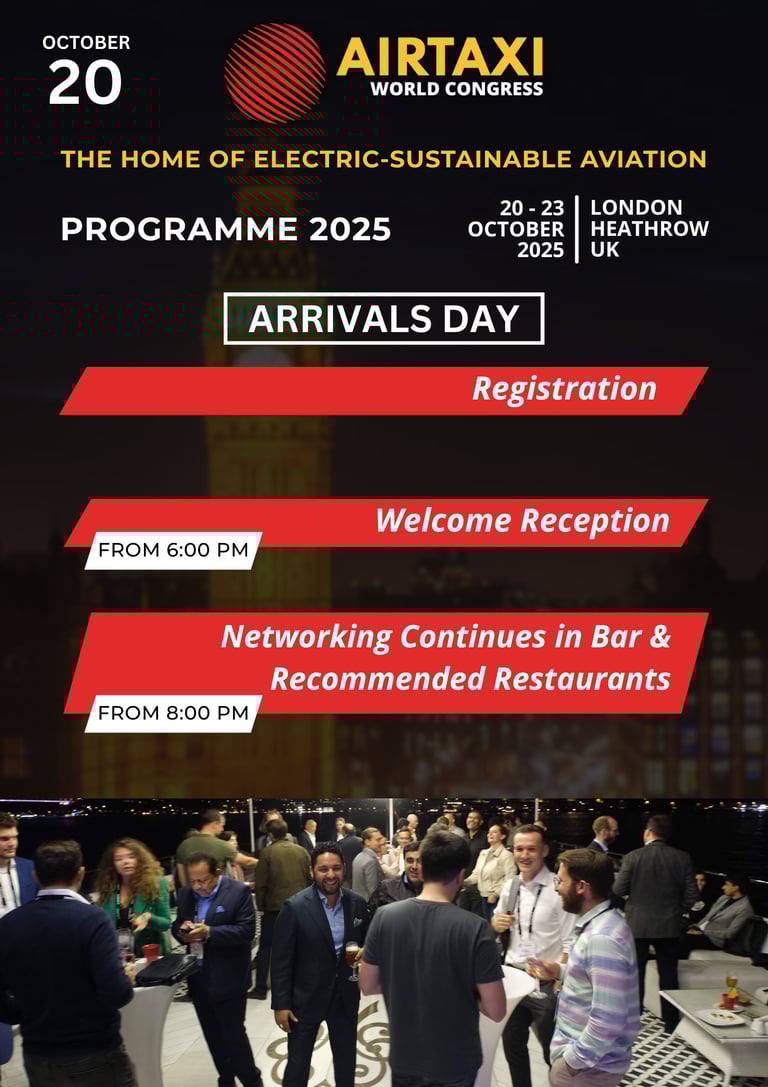 OCTOBER
20

AIRTAXI
WORLD CONGRESS

THE HOME OF ELECTRIC-SUSTAINABLE AVIATION

PROGRAMME 2025

20 - 23
OCTOBER
2025

LONDON
HEATHROW
UK

ARRIVALS DAY

Registration

Welcome Reception

FROM 6:00 PM

Networking Continues in Bar & Recommended Restaurants

FROM 8:00 PM